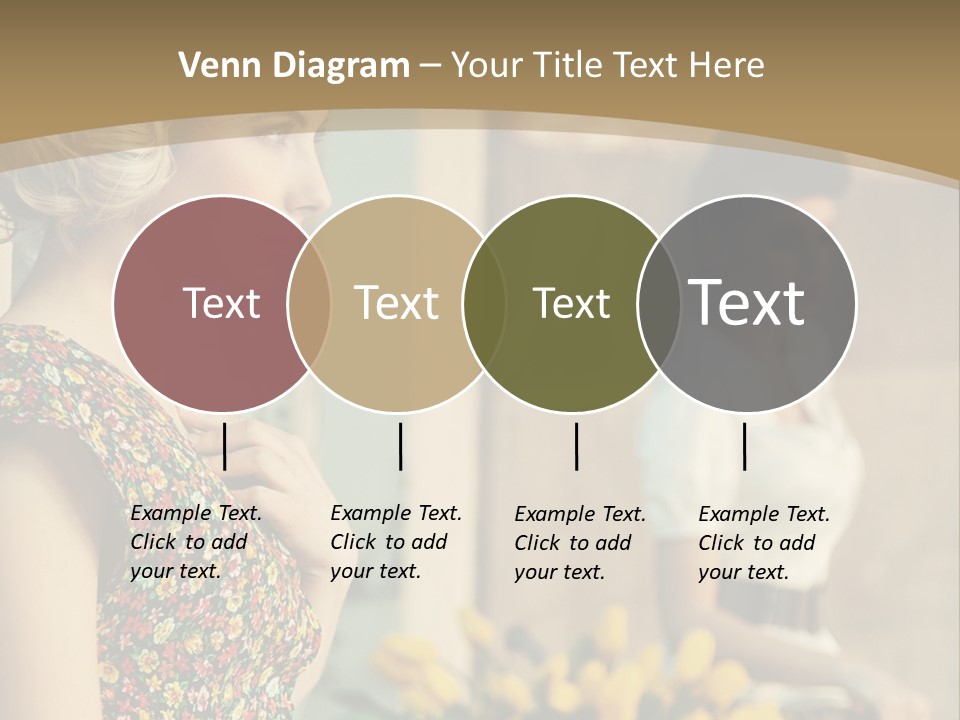 Venn Diagram – Your Title Text Here

Text

Text

Text

Text

Example Text. Click to add your text.

Example Text. Click to add your text.

Example Text. Click to add your text.

Example Text. Click to add your text.